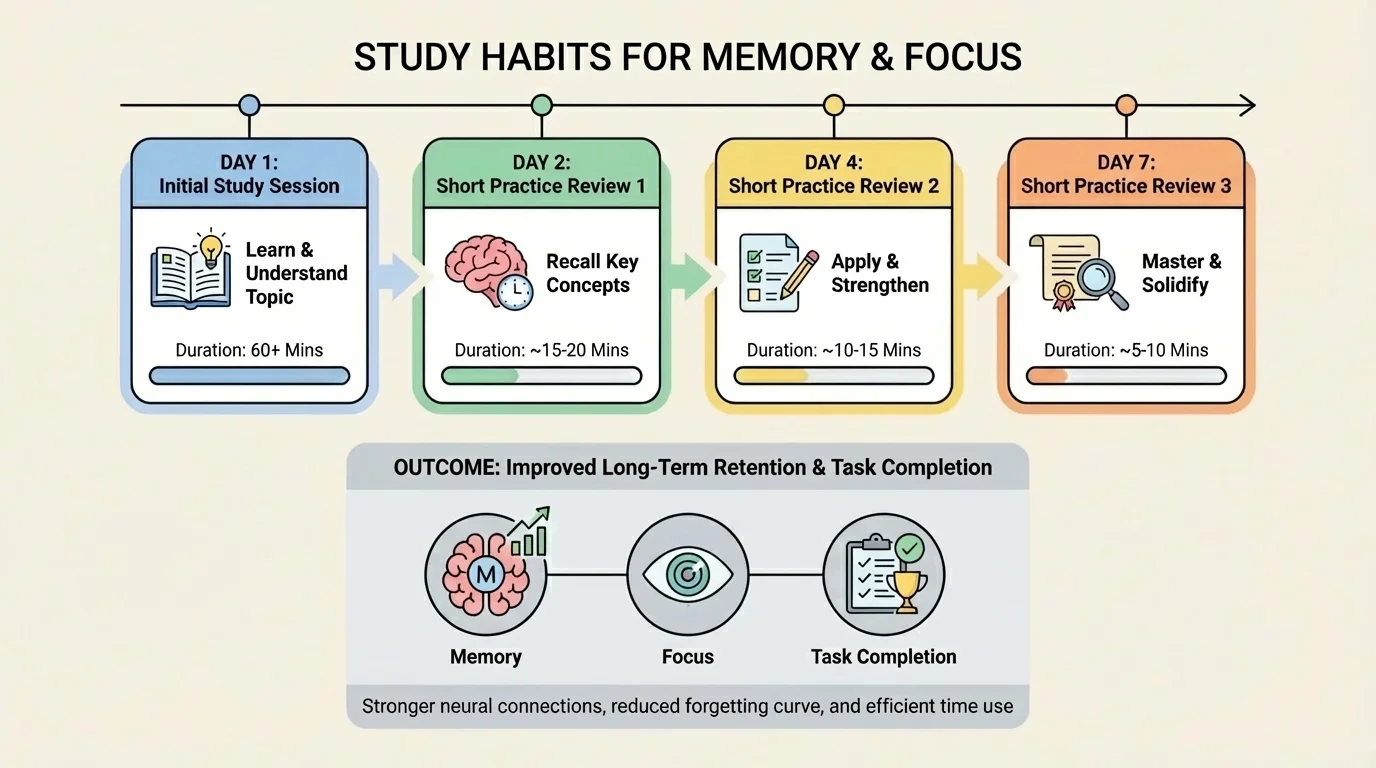 STUDY HABITS FOR MEMORY & FOCUS

DAY 1:
Initial Study Session

Learn & Understand Topic

Duration: 60+ Mins

DAY 2:
Short Practice Review 1

Recall Key Concepts

Duration: ~15-20 Mins

DAY 4:
Short Practice Review 2

Apply & Strengthen

Duration: ~10-15 Mins

DAY 7:
Short Practice Review 3

Master & Solidify

Duration: ~5-10 Mins

OUTCOME: Improved Long-Term Retention & Task Completion

M

Memory

Focus

Task Completion

Stronger neural connections, reduced forgetting curve, and efficient time use